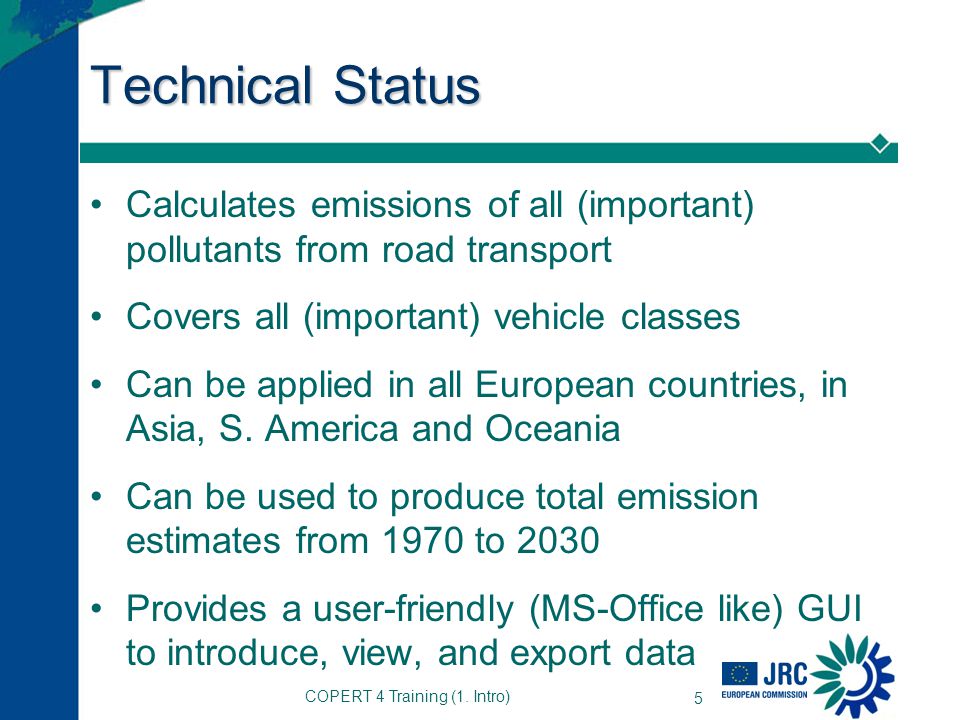 Technical Status

• Calculates emissions of all (important) pollutants from road transport

• Covers all (important) vehicle classes

• Can be applied in all European countries, in Asia, S. America and Oceania

• Can be used to produce total emission estimates from 1970 to 2030

• Provides a user-friendly (MS-Office like) GUI to introduce, view, and export data

COPERT 4 Training (1. Intro)

5

JRC
EUROPEAN COMMISSION